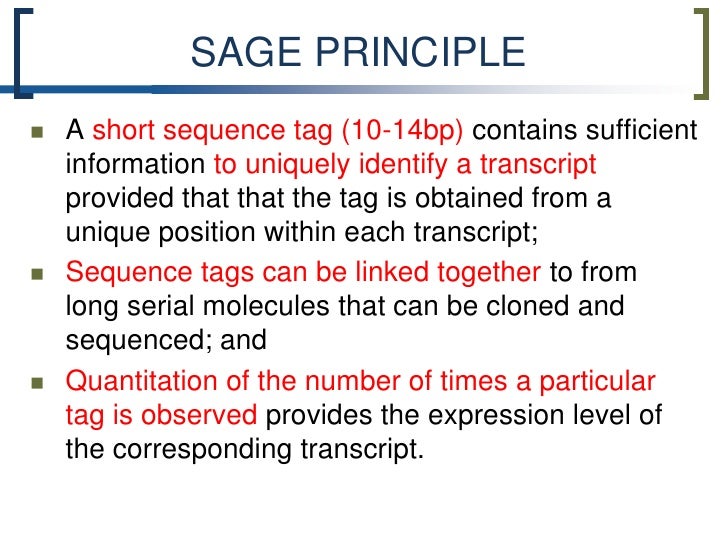 SAGE PRINCIPLE

- A short sequence tag (10-14bp) contains sufficient information to uniquely identify a transcript provided that that the tag is obtained from a unique position within each transcript;
- Sequence tags can be linked together to from long serial molecules that can be cloned and sequenced; and
- Quantitation of the number of times a particular tag is observed provides the expression level of the corresponding transcript.